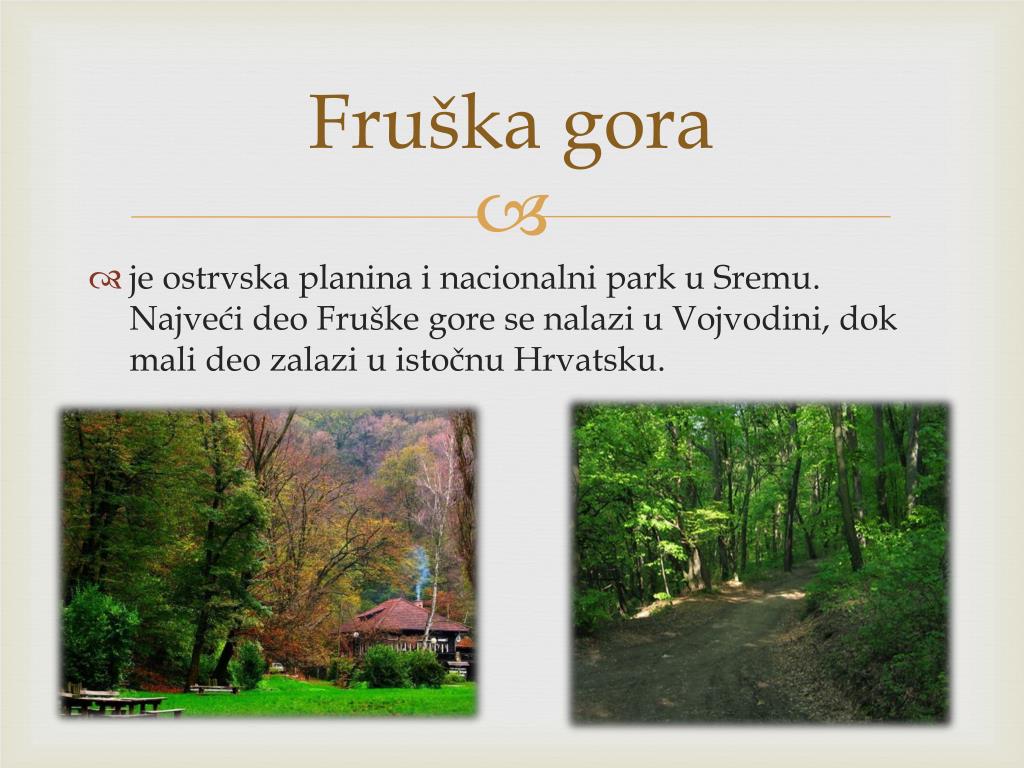 Fruška gora

je ostrvska planina i nacionalni park u Sremu. Najveći deo Fruške gore se nalazi u Vojvodini, dok mali deo zalazi u istočnu Hrvatsku.